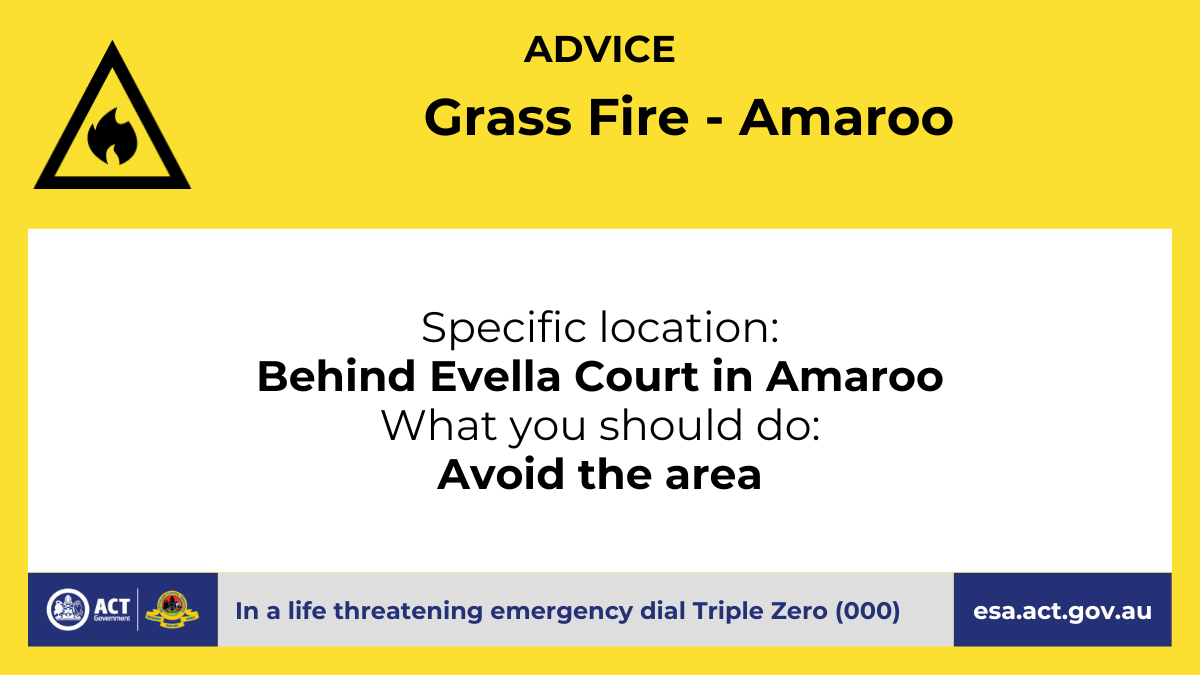 ADVICE

Grass Fire - Amaroo

Specific location:
Behind Evella Court in Amaroo
What you should do:
Avoid the area

ACT Government

In a life threatening emergency dial Triple Zero (000)

esa.act.gov.au